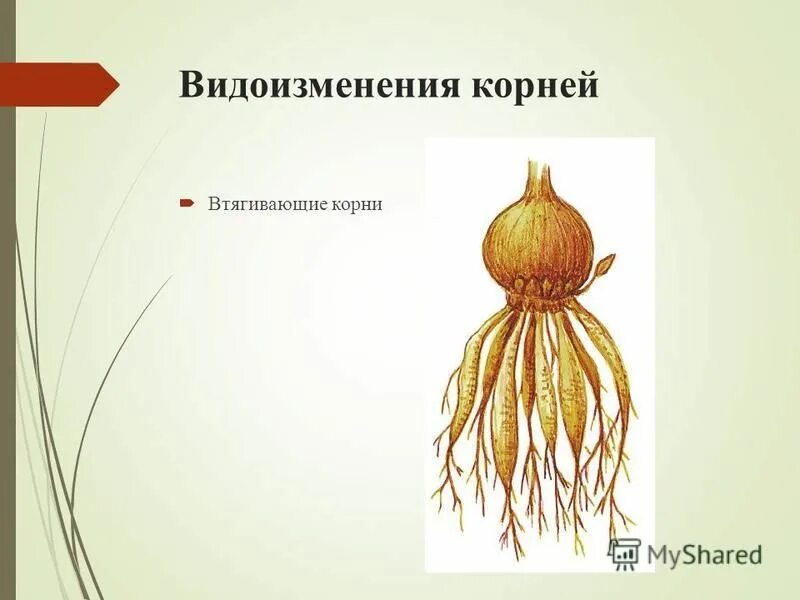 Видоизменения корней

Втягивающие корни

MyShared